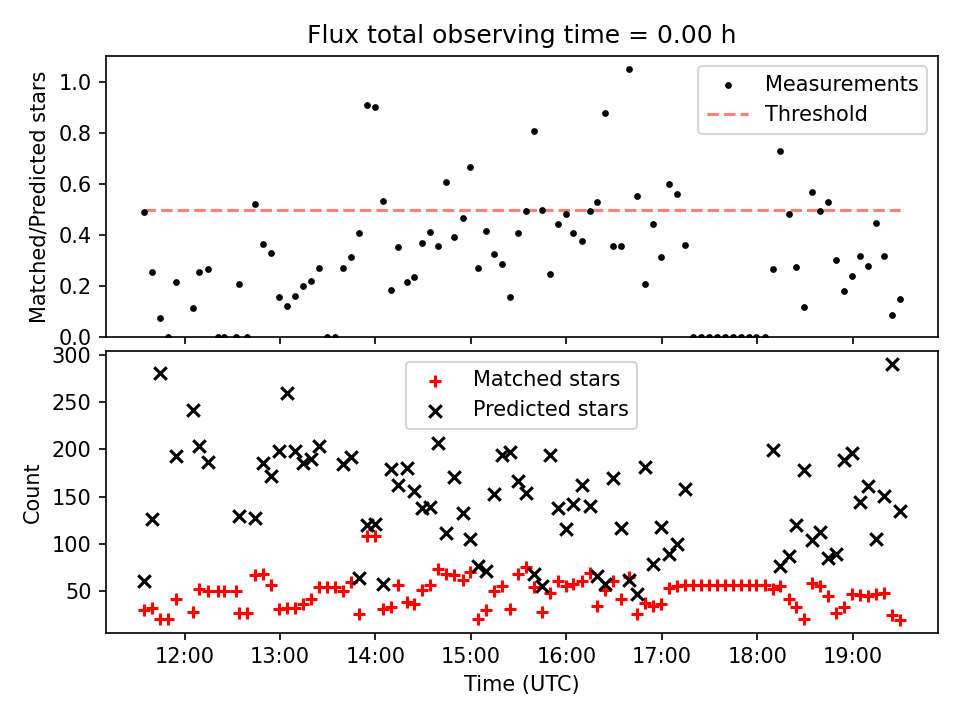 Flux total observing time = 0.00 h

Matched/Predicted stars

1.0
0.8
0.6
0.4
0.2
0.0

Measurements
Threshold

Count

300
250
200
150
100
50

Matched stars
Predicted stars

12:00 13:00 14:00 15:00 16:00 17:00 18:00 19:00

Time (UTC)